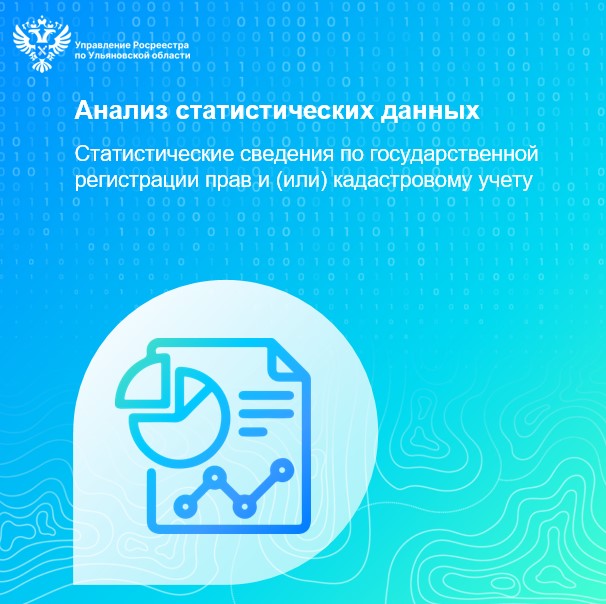 Управление Росреестра
по Ульяновской области

Анализ статистических данных

Статистические сведения по государственной регистрации прав и (или) кадастровому учету